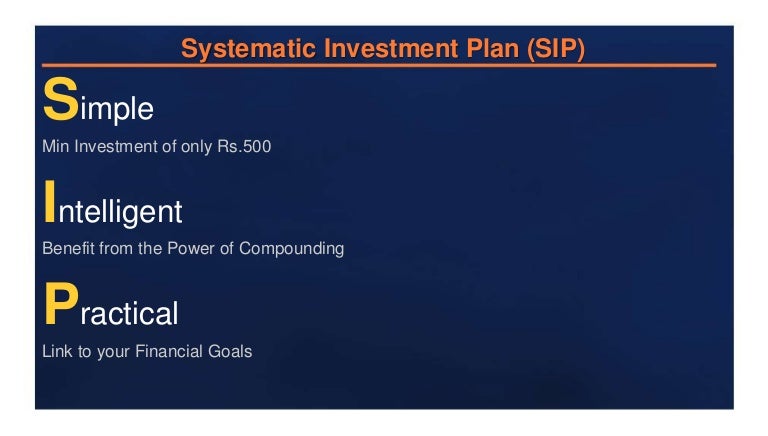 Systematic Investment Plan (SIP)

Simple

Min Investment of only Rs.500

Intelligent

Benefit from the Power of Compounding

Practical

Link to your Financial Goals